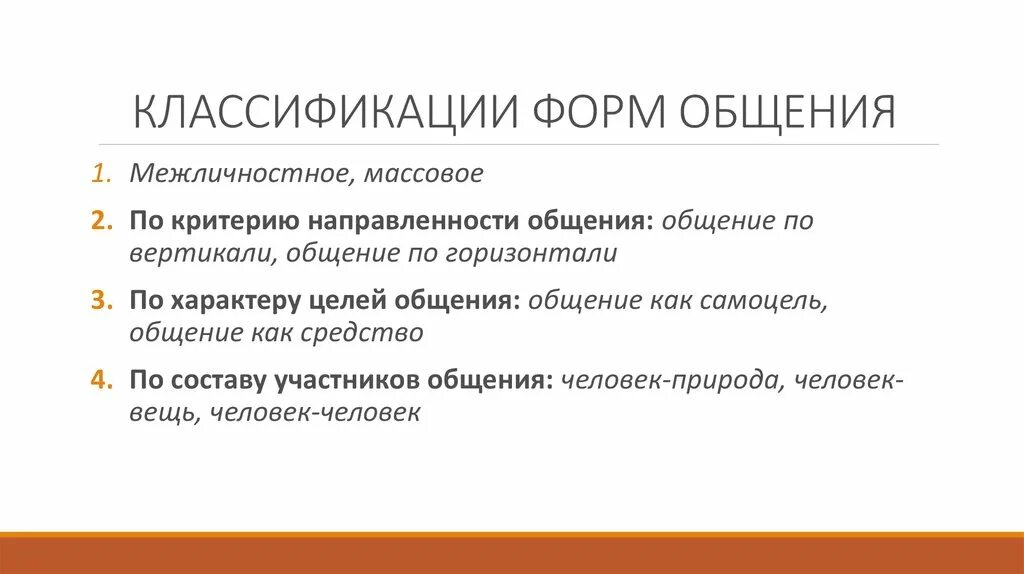 КЛАССИФИКАЦИИ ФОРМ ОБЩЕНИЯ

1. Межличностное, массовое

2. По критерию направленности общения: общение по вертикали, общение по горизонтали

3. По характеру целей общения: общение как самоцель, общение как средство

4. По составу участников общения: человек-природа, человек-вещь, человек-человек